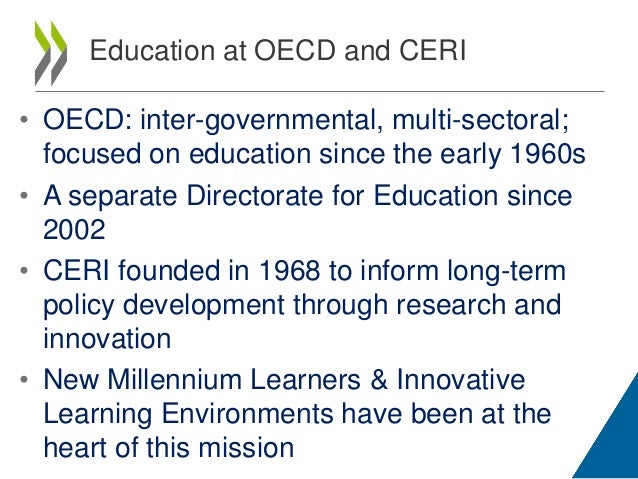 Education at OECD and CERI

• OECD: inter-governmental, multi-sectoral; focused on education since the early 1960s
• A separate Directorate for Education since 2002
• CERI founded in 1968 to inform long-term policy development through research and innovation
• New Millennium Learners & Innovative Learning Environments have been at the heart of this mission